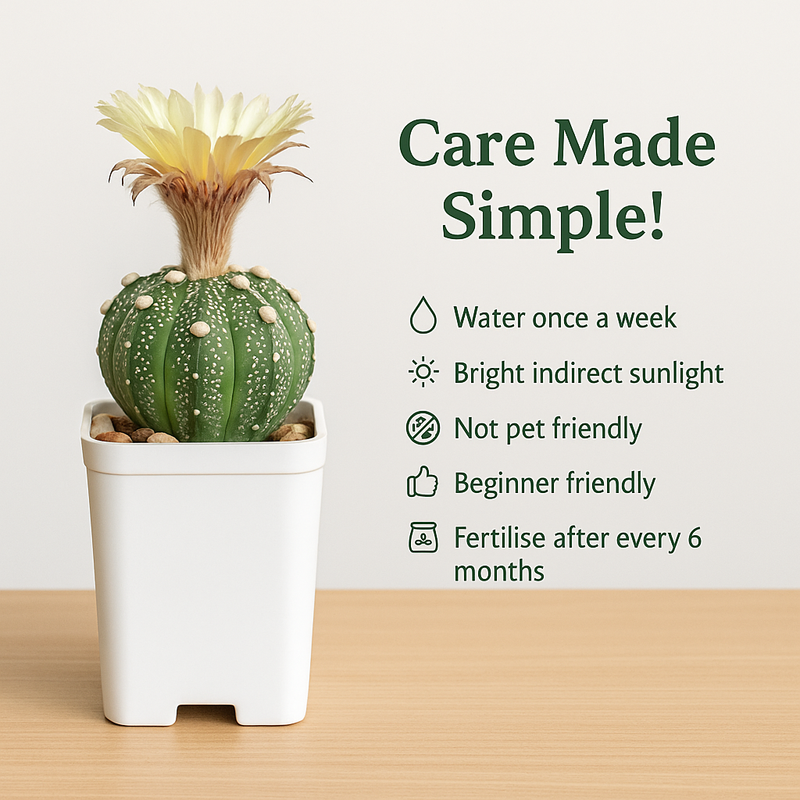 Care Made Simple!

Water once a week

Bright indirect sunlight

Not pet friendly

Beginner friendly

Fertilise after every 6 months